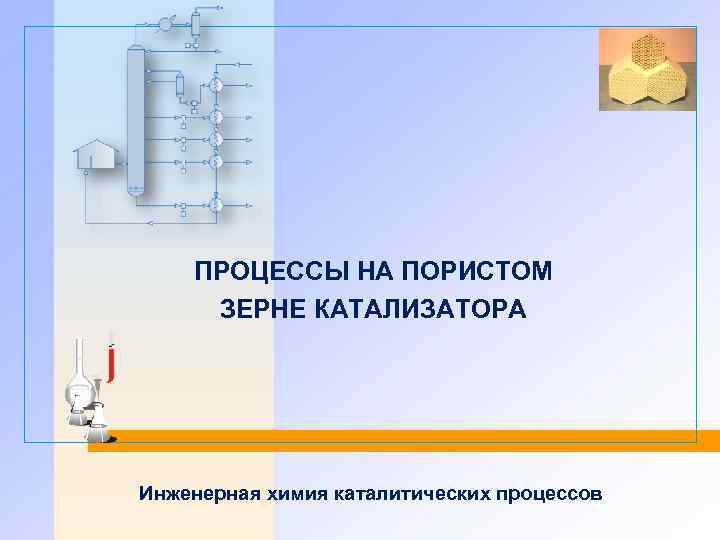 ПРОЦЕССЫ НА ПОРИСТОМ ЗЕРНЕ КАТАЛИЗАТОРА

Инженерная химия каталитических процессов